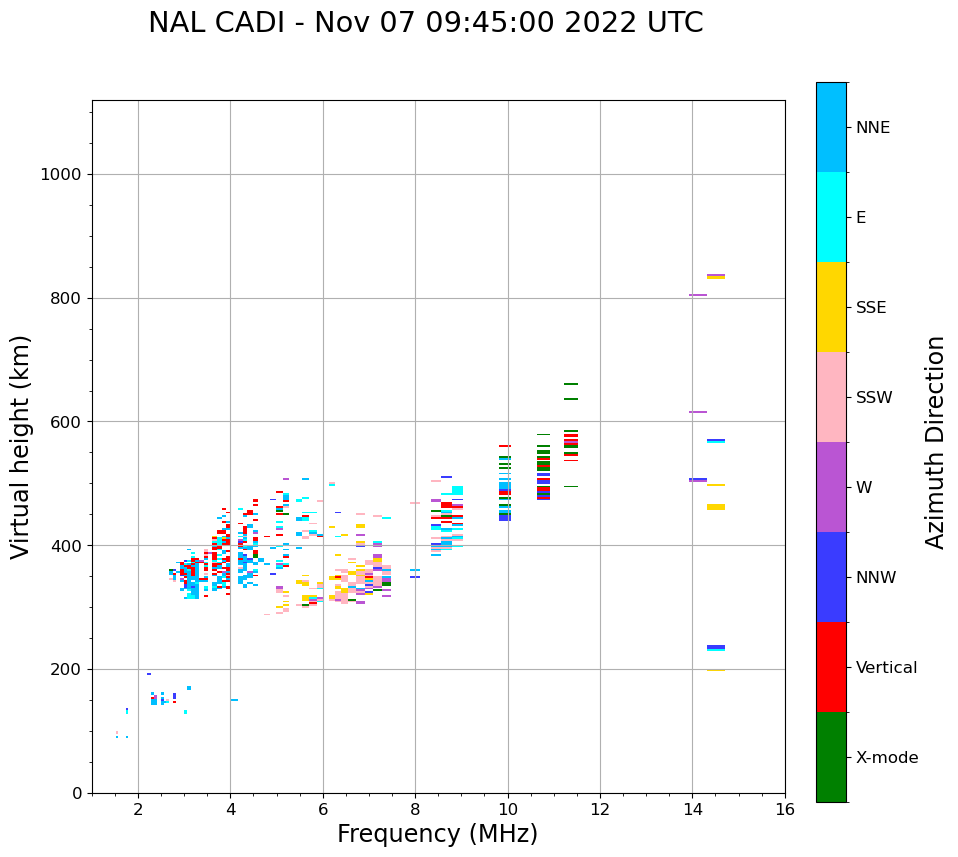 NAL CADI - Nov 07 09:45:00 2022 UTC

Virtual height (km)

1000
800
600
400
200
0

2
4
6
8
10
12
14
16

Frequency (MHz)

NNE
E
SSE
SSW
W
NNW
Vertical
X-mode

Azimuth Direction